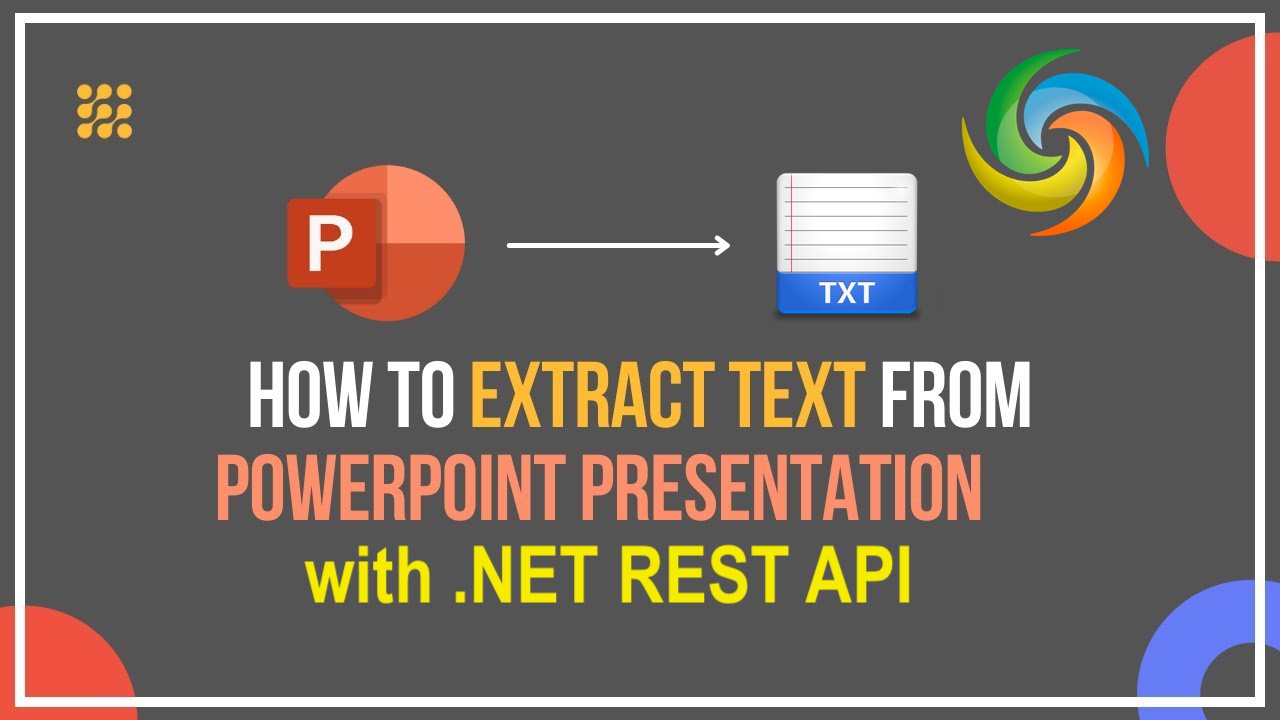 P

TXT

HOW TO EXTRACT TEXT FROM POWERPOINT PRESENTATION with .NET REST API